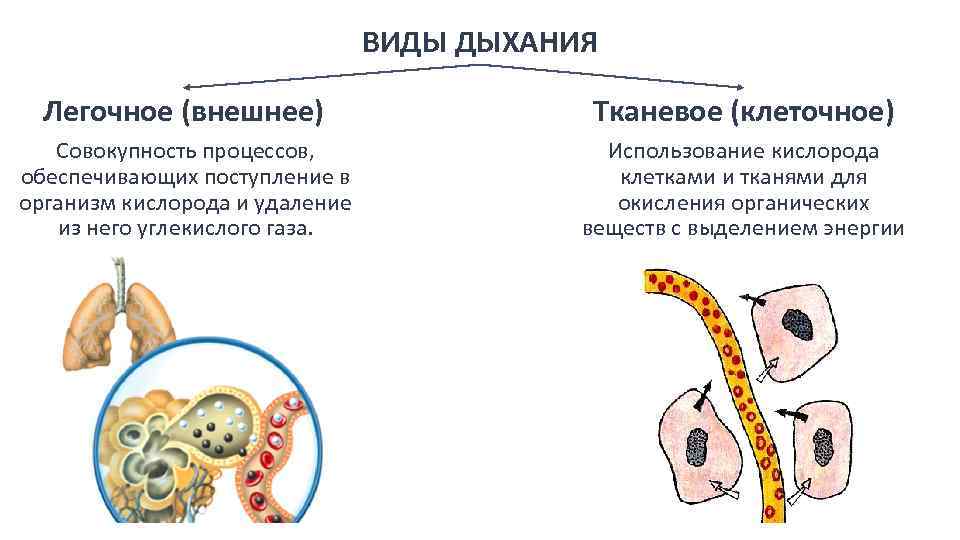 ВИДЫ ДЫХАНИЯ

Легочное (внешнее)

Совокупность процессов, обеспечивающих поступление в организм кислорода и удаление из него углекислого газа.

Тканевое (клеточное)

Использование кислорода клетками и тканями для окисления органических веществ с выделением энергии